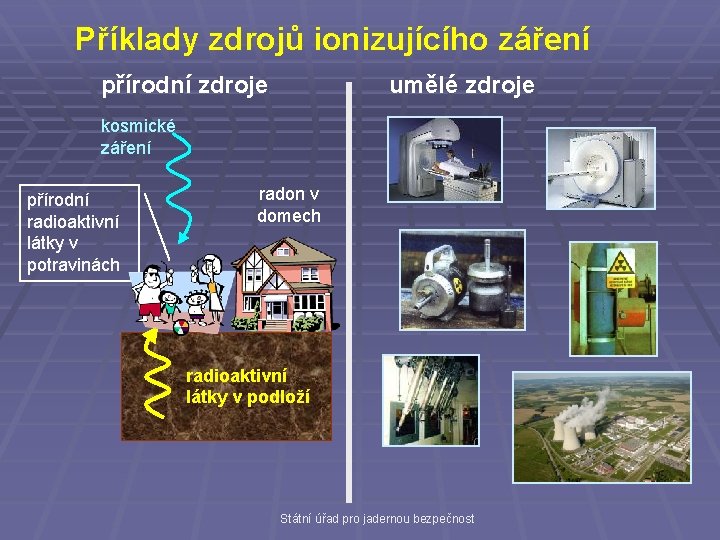 Příklady zdrojů ionizujícího záření

přírodní zdroje

kosmické záření

přírodní radioaktivní látky v potravinách

radon v domech

radioaktivní látky v podloží

umělé zdroje

Státní úřad pro jadernou bezpečnost